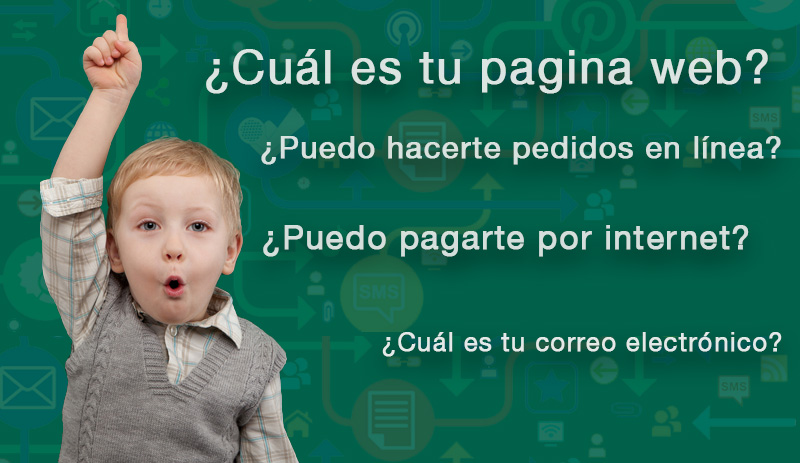 ¿Cuál es tu pagina web?

¿Puedo hacerte pedidos en línea?

¿Puedo pagarte por internet?

¿Cuál es tu correo electrónico?

SMS

SMS

SMS